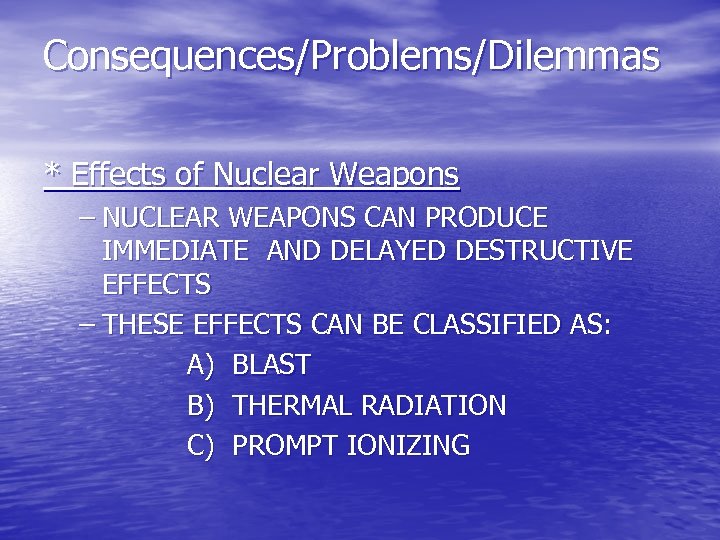 Consequences/Problems/Dilemmas

* Effects of Nuclear Weapons

– NUCLEAR WEAPONS CAN PRODUCE IMMEDIATE AND DELAYED DESTRUCTIVE EFFECTS

– THESE EFFECTS CAN BE CLASSIFIED AS:

A) BLAST

B) THERMAL RADIATION

C) PROMPT IONIZING